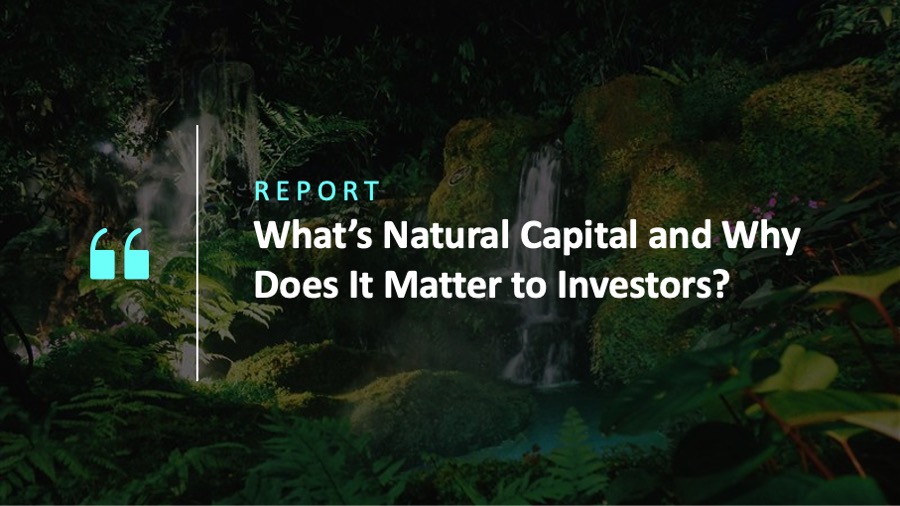 “

REPORT

What’s Natural Capital and Why Does It Matter to Investors?